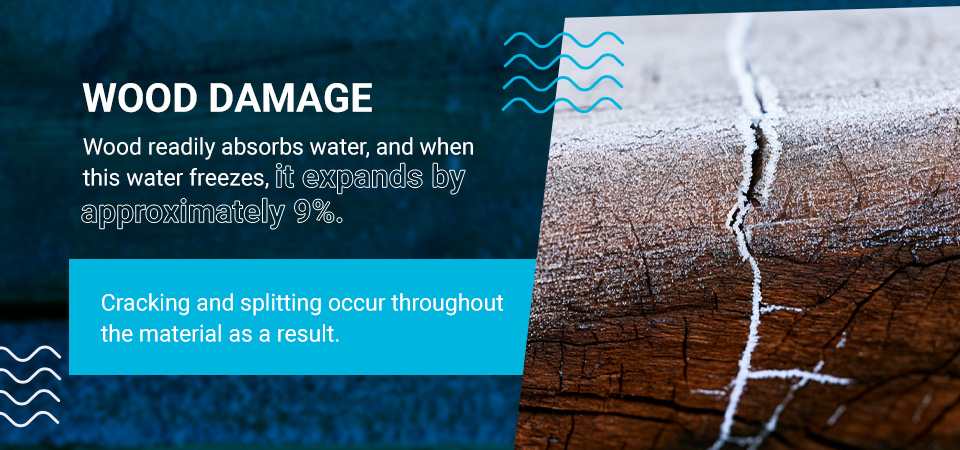 WOOD DAMAGE

Wood readily absorbs water, and when this water freezes, it expands by approximately 9%.

Cracking and splitting occur throughout the material as a result.